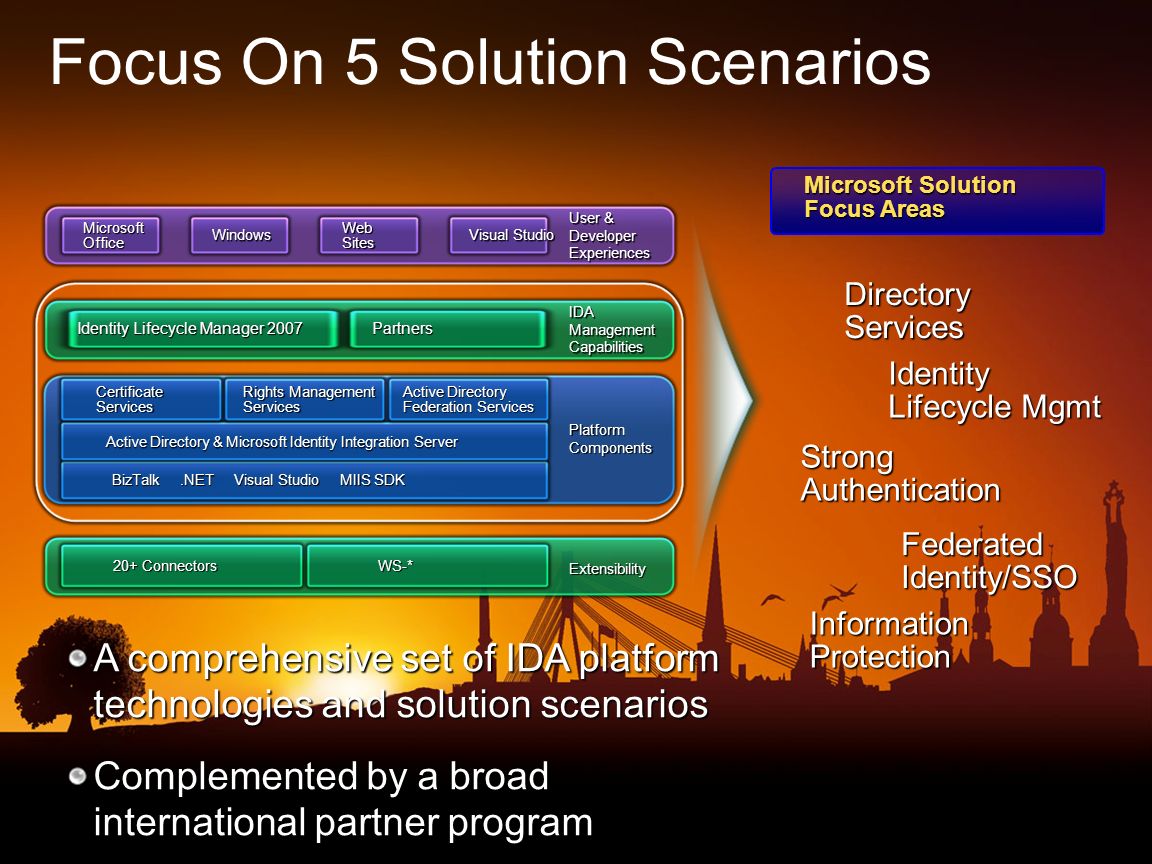 Focus On 5 Solution Scenarios

Microsoft Office
Windows
Web Sites
Visual Studio
User & Developer Experiences

Identity Lifecycle Manager 2007
Partners
IDA Management Capabilities

Certificate Services
Rights Management Services
Active Directory Federation Services
Active Directory & Microsoft Identity Integration Server
BizTalk .NET Visual Studio MIIS SDK
Platform Components

20+ Connectors
WS-*
Extensibility

Microsoft Solution Focus Areas

Directory Services

Identity Lifecycle Mgmt

Strong Authentication

Federated Identity/SSO

Information Protection

A comprehensive set of IDA platform technologies and solution scenarios

Complemented by a broad international partner program